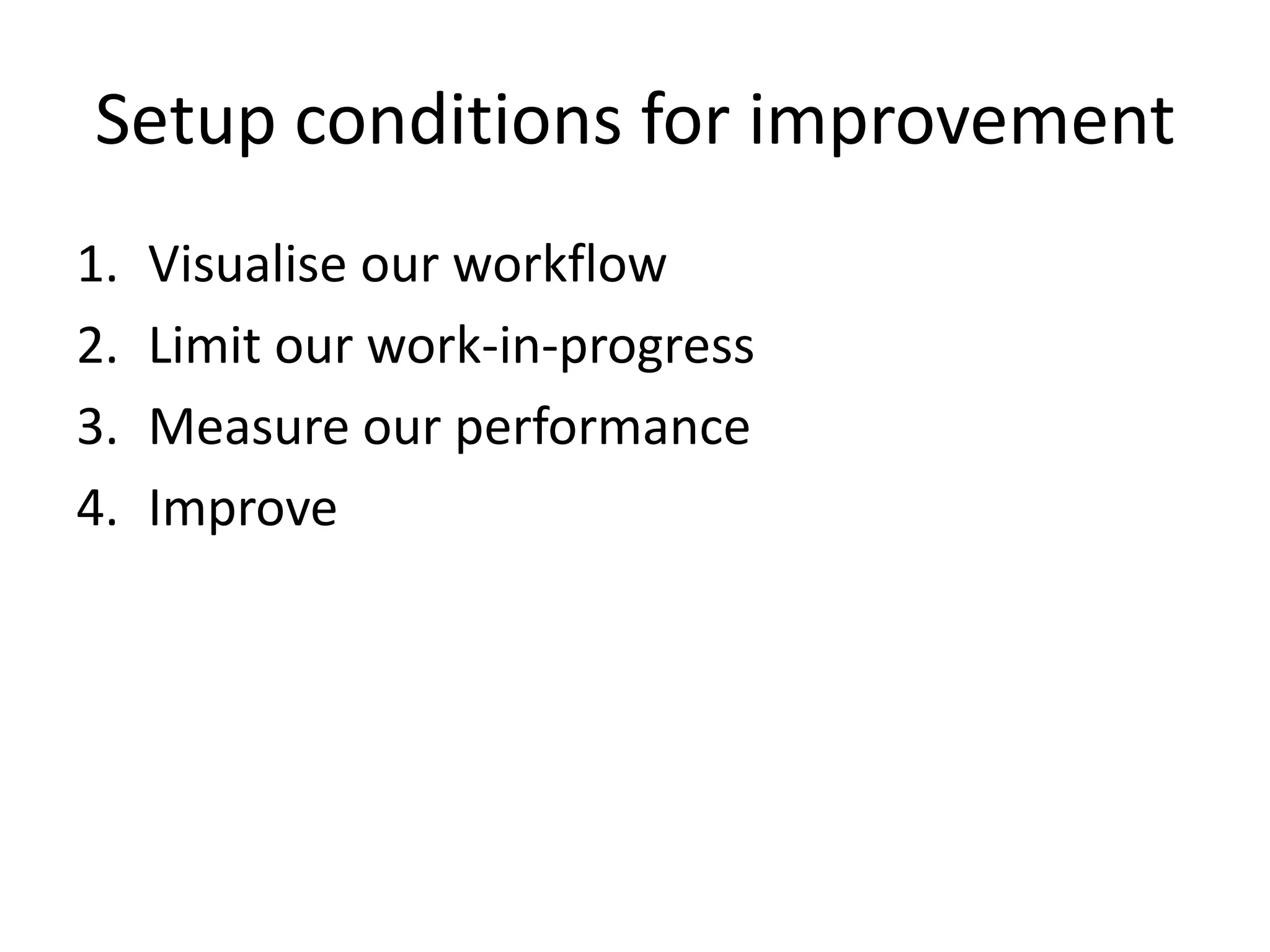 Setup conditions for improvement

1. Visualise our workflow
2. Limit our work-in-progress
3. Measure our performance
4. Improve